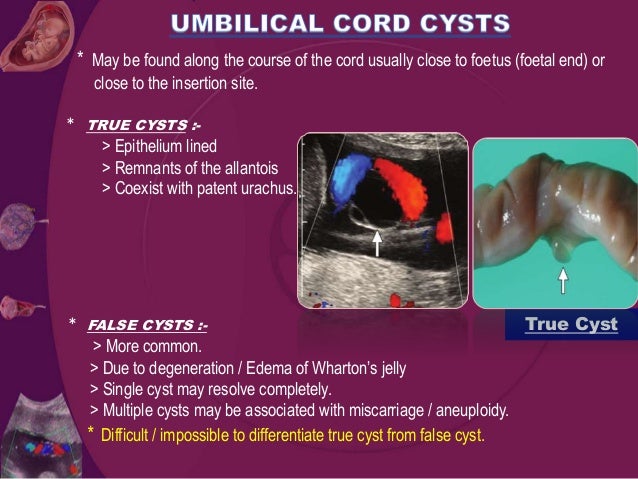 UMBILICAL CORD CYSTS

* May be found along the course of the cord usually close to foetus (foetal end) or close to the insertion site.

* TRUE CYSTS :-
> Epithelium lined
> Remnants of the allantois
> Coexist with patent urachus.

True Cyst

* FALSE CYSTS :-
> More common.
> Due to degeneration / Edema of Wharton's jelly
> Single cyst may resolve completely.
> Multiple cysts may be associated with miscarriage / aneuploidy.
* Difficult / impossible to differentiate true cyst from false cyst.